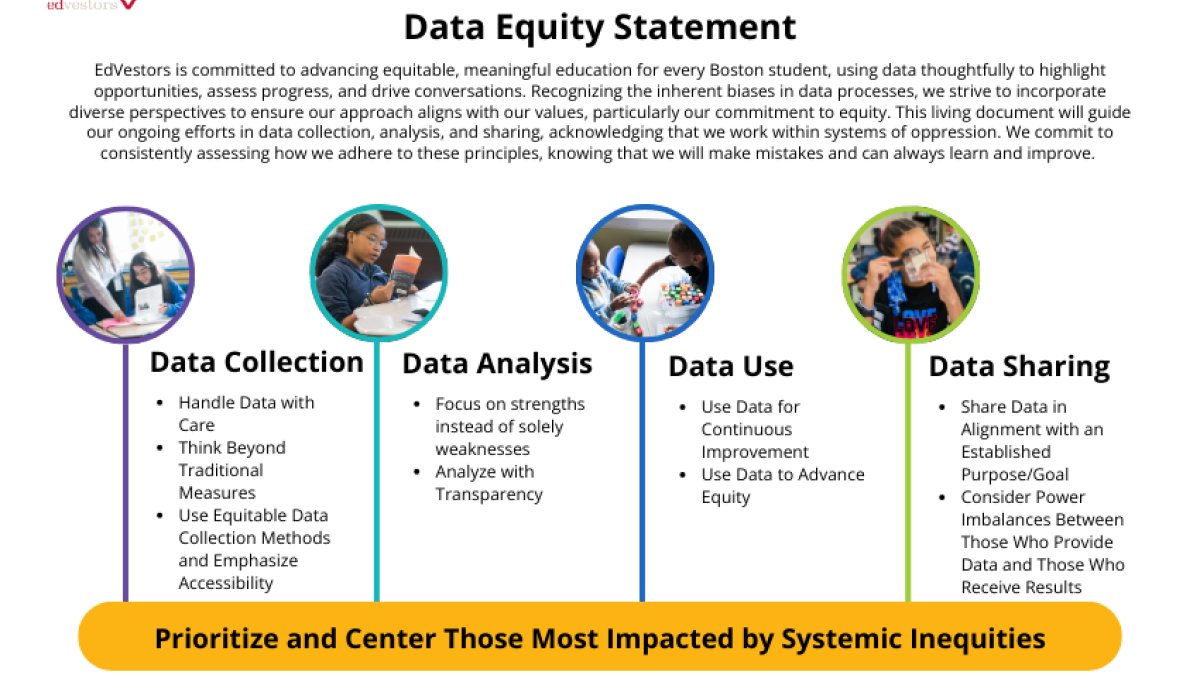 edvestors

Data Equity Statement

EdVestors is committed to advancing equitable, meaningful education for every Boston student, using data thoughtfully to highlight opportunities, assess progress, and drive conversations. Recognizing the inherent biases in data processes, we strive to incorporate diverse perspectives to ensure our approach aligns with our values, particularly our commitment to equity. This living document will guide our ongoing efforts in data collection, analysis, and sharing, acknowledging that we work within systems of oppression. We commit to consistently assessing how we adhere to these principles, knowing that we will make mistakes and can always learn and improve.

Data Collection
- Handle Data with Care
- Think Beyond Traditional Measures
- Use Equitable Data Collection Methods and Emphasize Accessibility

Data Analysis
- Focus on strengths instead of solely weaknesses
- Analyze with Transparency

Data Use
- Use Data for Continuous Improvement
- Use Data to Advance Equity

Data Sharing
- Share Data in Alignment with an Established Purpose/Goal
- Consider Power Imbalances Between Those Who Provide Data and Those Who Receive Results

Prioritize and Center Those Most Impacted by Systemic Inequities